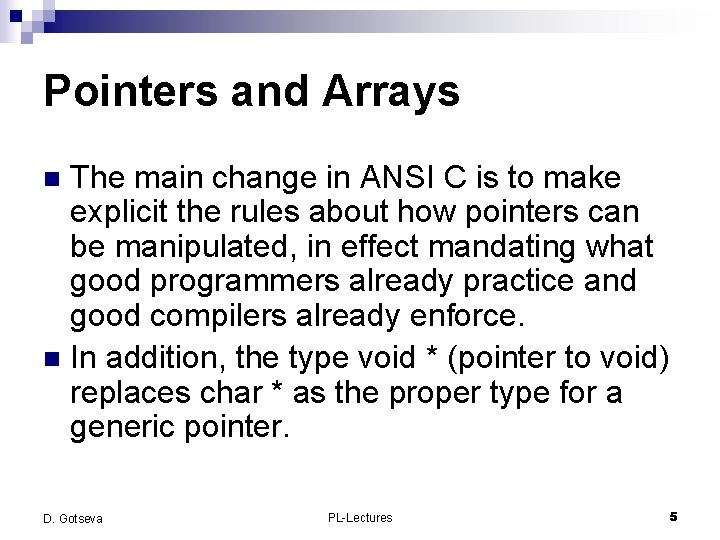 Pointers and Arrays

The main change in ANSI C is to make explicit the rules about how pointers can be manipulated, in effect mandating what good programmers already practice and good compilers already enforce.

In addition, the type void * (pointer to void) replaces char * as the proper type for a generic pointer.

D. Gotseva

PL-Lectures

5